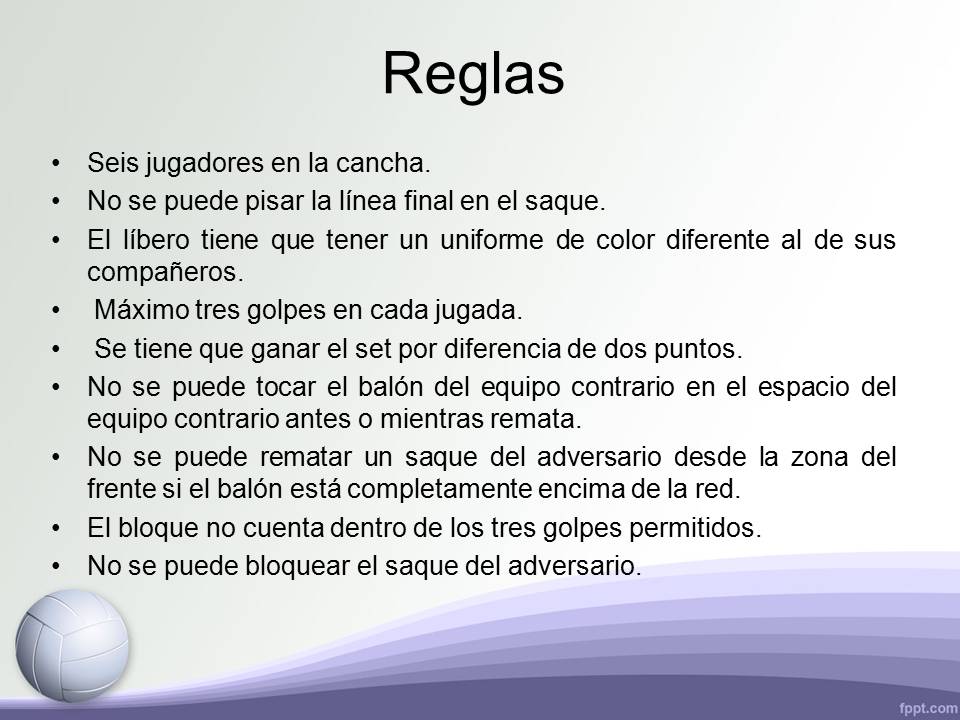 Reglas

• Seis jugadores en la cancha.
• No se puede pisar la línea final en el saque.
• El líbero tiene que tener un uniforme de color diferente al de sus compañeros.
• Máximo tres golpes en cada jugada.
• Se tiene que ganar el set por diferencia de dos puntos.
• No se puede tocar el balón del equipo contrario en el espacio del equipo contrario antes o mientras remata.
• No se puede rematar un saque del adversario desde la zona del frente si el balón está completamente encima de la red.
• El bloque no cuenta dentro de los tres golpes permitidos.
• No se puede bloquear el saque del adversario.

fppt.com